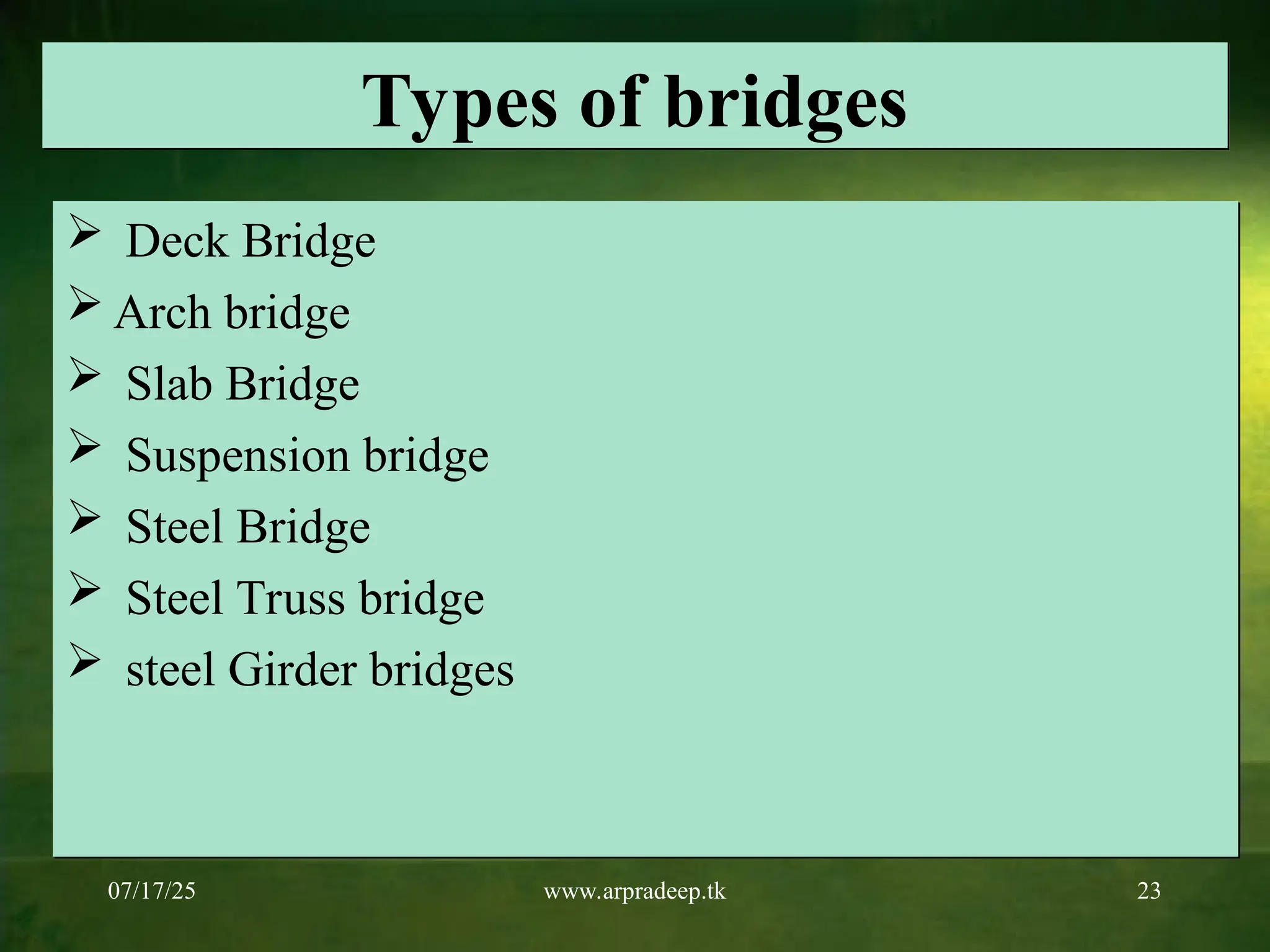 Types of bridges

➢ Deck Bridge
➢ Arch bridge
➢ Slab Bridge
➢ Suspension bridge
➢ Steel Bridge
➢ Steel Truss bridge
➢ steel Girder bridges

07/17/25
www.arpradeep.tk
23